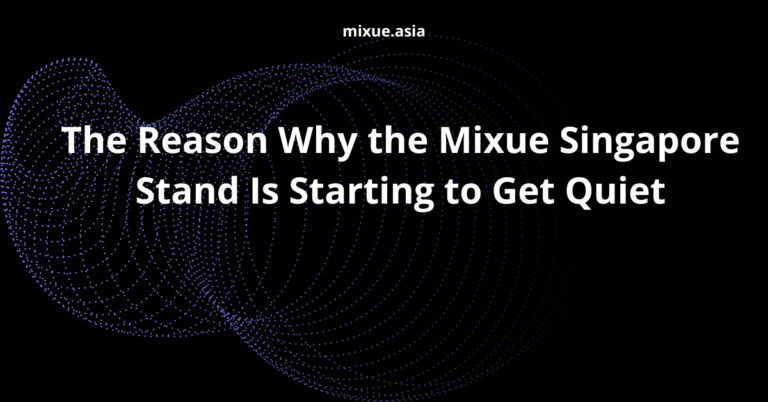 mixue.asia

The Reason Why the Mixue Singapore Stand Is Starting to Get Quiet